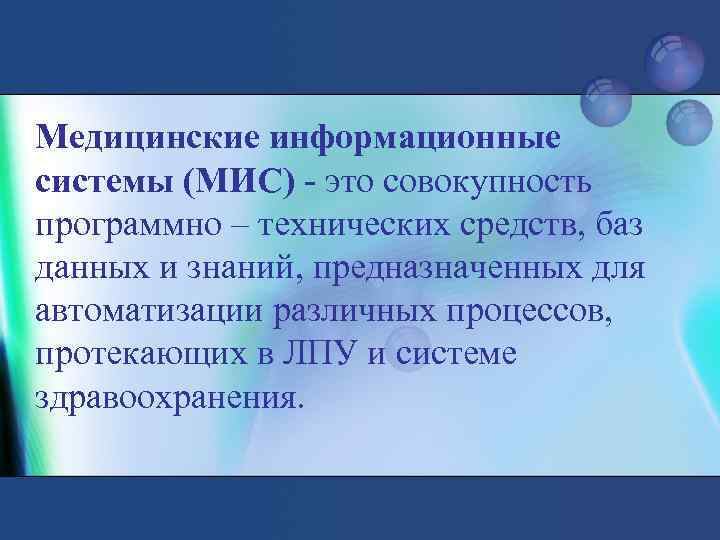 Медицинские информационные системы (МИС) - это совокупность программно – технических средств, баз данных и знаний, предназначенных для автоматизации различных процессов, протекающих в ЛПУ и системе здравоохранения.